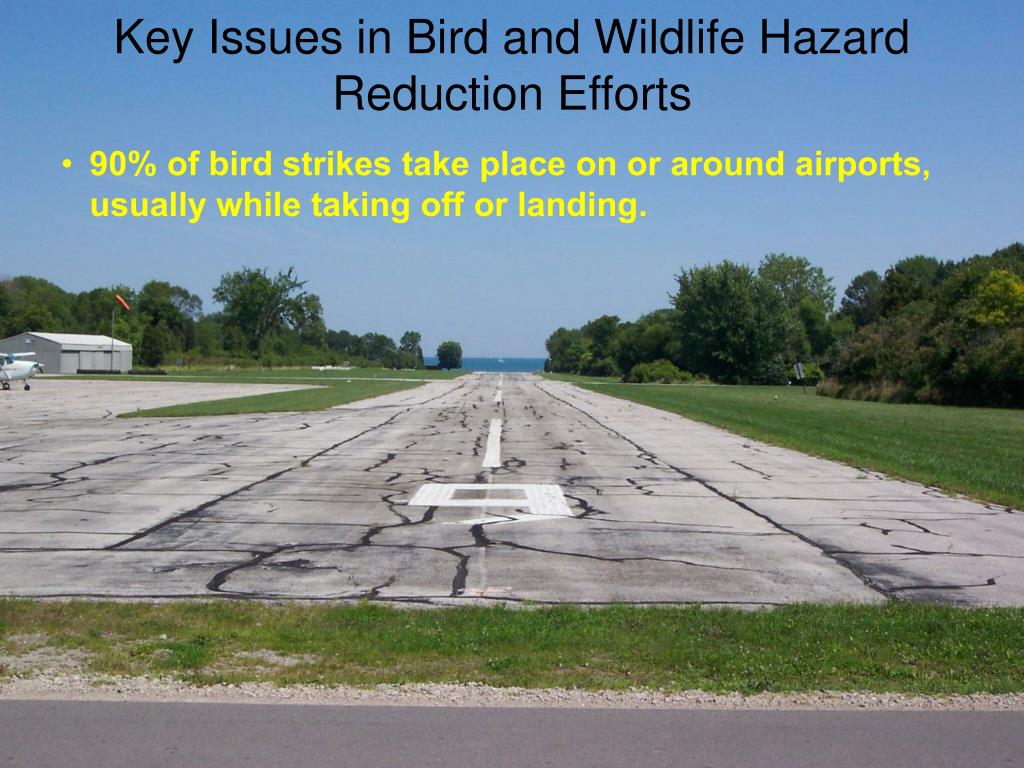 Key Issues in Bird and Wildlife Hazard Reduction Efforts

• 90% of bird strikes take place on or around airports, usually while taking off or landing.